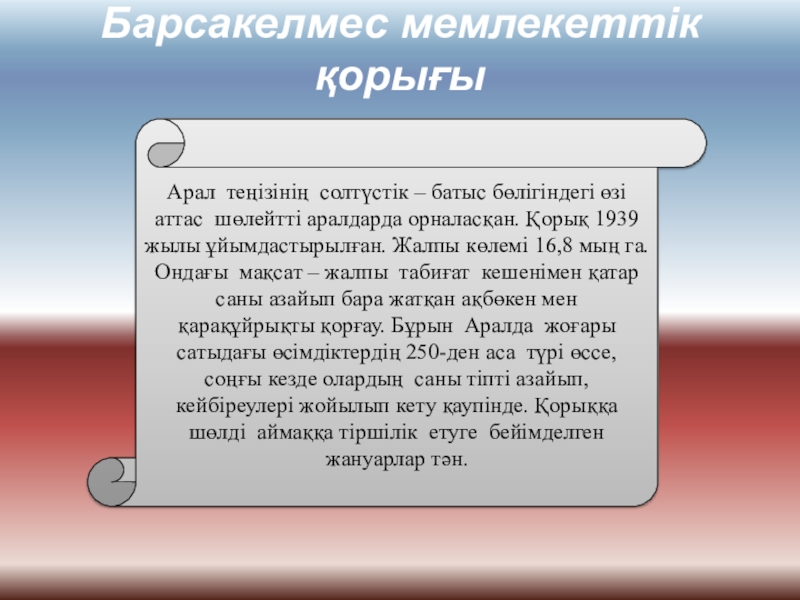 Барсакелмес мемлекеттік қорығы

Арал теңізінің солтүстік – батыс бөлігіндегі өзі аттас шөлейтті аралдарда орналасқан. Қорық 1939 жылы ұйымдастырылған. Жалпы көлемі 16,8 мың га. Ондағы мақсат – жалпы табиғат кешенімен қатар саны азайып бара жатқан ақбөкен мен қарақұйрықты қорғау. Бұрын Аралда жоғары сатыдағы өсімдіктердің 250-ден аса түрі өссе, соңғы кезде олардың саны тіпті азайып, кейбіреулері жойылып кету қаупінде. Қорыққа шөлді аймаққа тіршілік етуге бейімделген жануарлар тән.